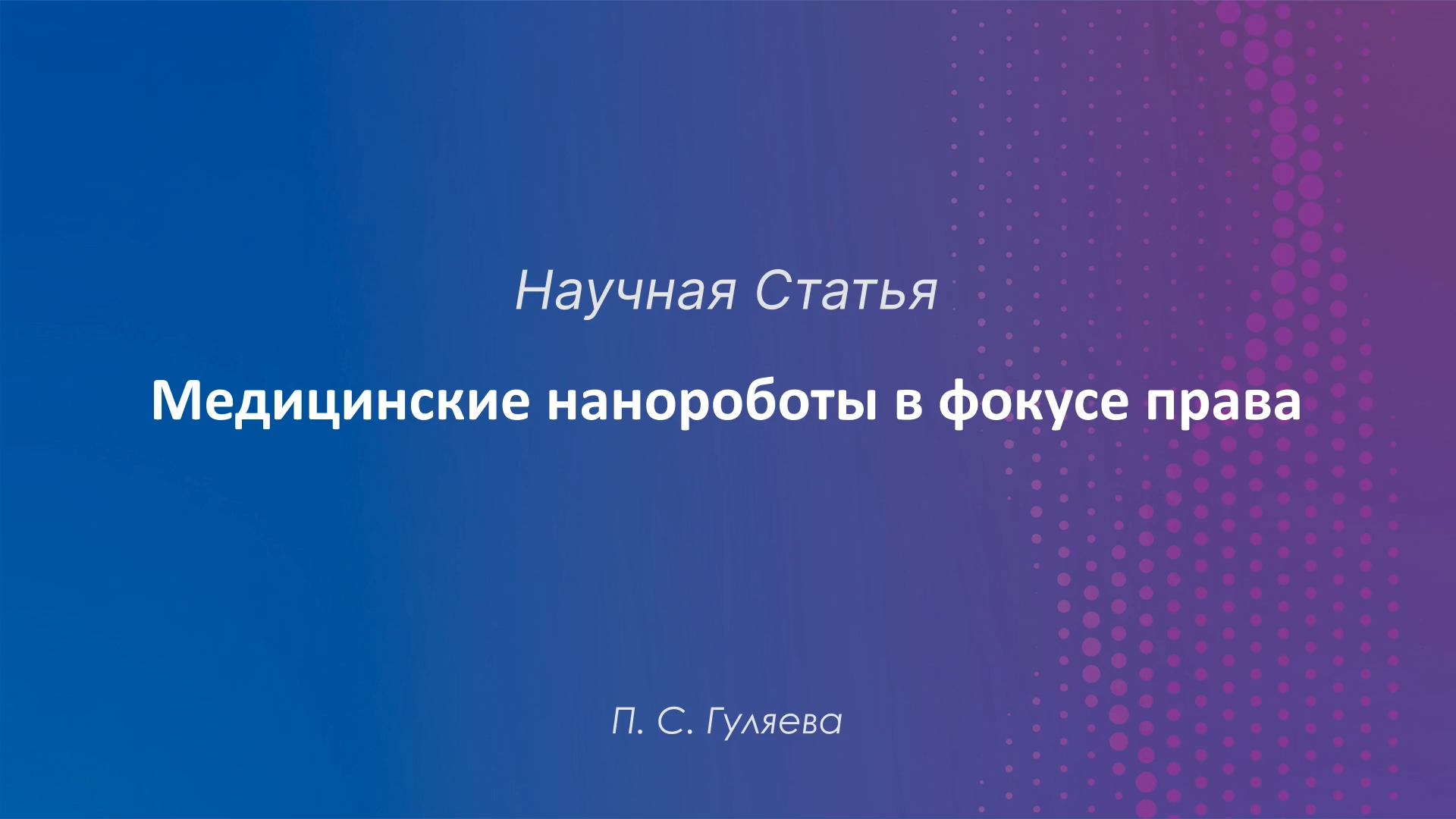 Научная Статья

Медицинские нанороботы в фокусе права

П. С. Гуляева